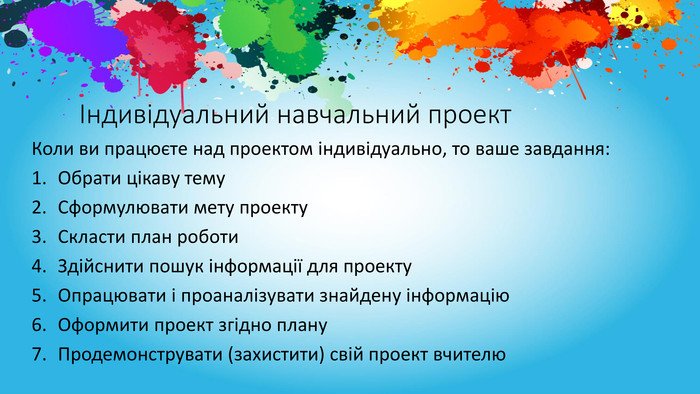 Індивідуальний навчальний проект

Коли ви працюєте над проектом індивідуально, то ваше завдання:

1. Обрати цікаву тему
2. Сформулювати мету проекту
3. Скласти план роботи
4. Здійснити пошук інформації для проекту
5. Опрацювати і проаналізувати знайдену інформацію
6. Оформити проект згідно плану
7. Продемонструвати (захистити) свій проект вчителю